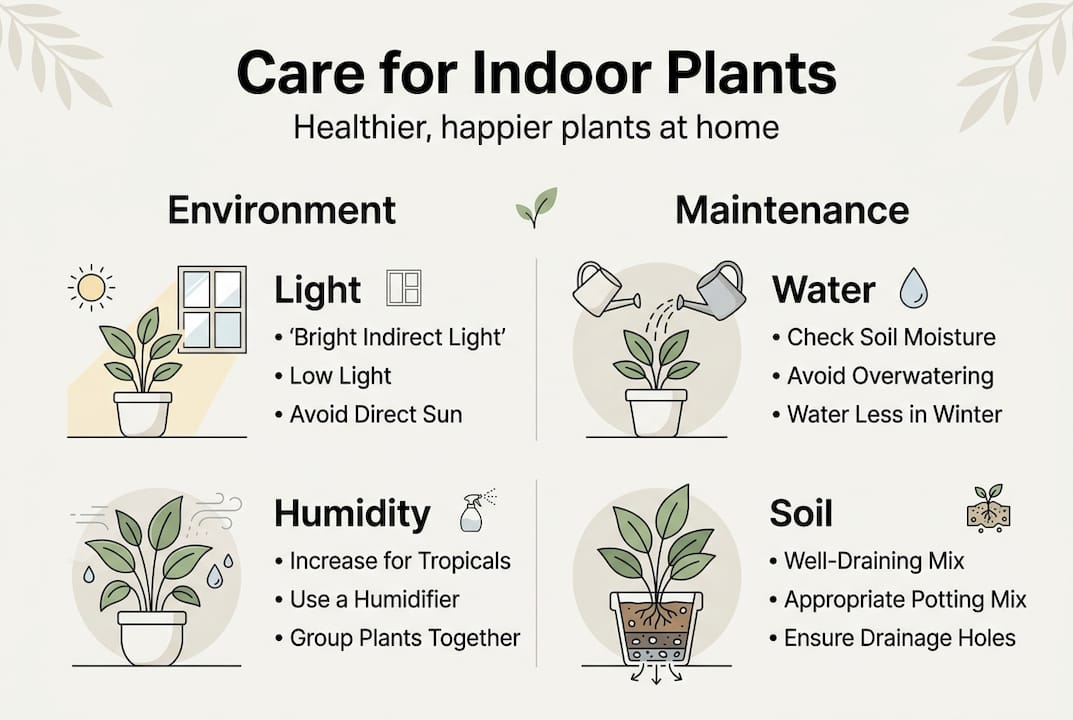 Care for Indoor Plants
Healthier, happier plants at home

Environment

Light
• 'Bright Indirect Light'
• Low Light
• Avoid Direct Sun

Humidity
• Increase for Tropicals
• Use a Humidifier
• Group Plants Together

Maintenance

Water
• Check Soil Moisture
• Avoid Overwatering
• Water Less in Winter

Soil
• Well-Draining Mix
• Appropriate Potting Mix
• Ensure Drainage Holes